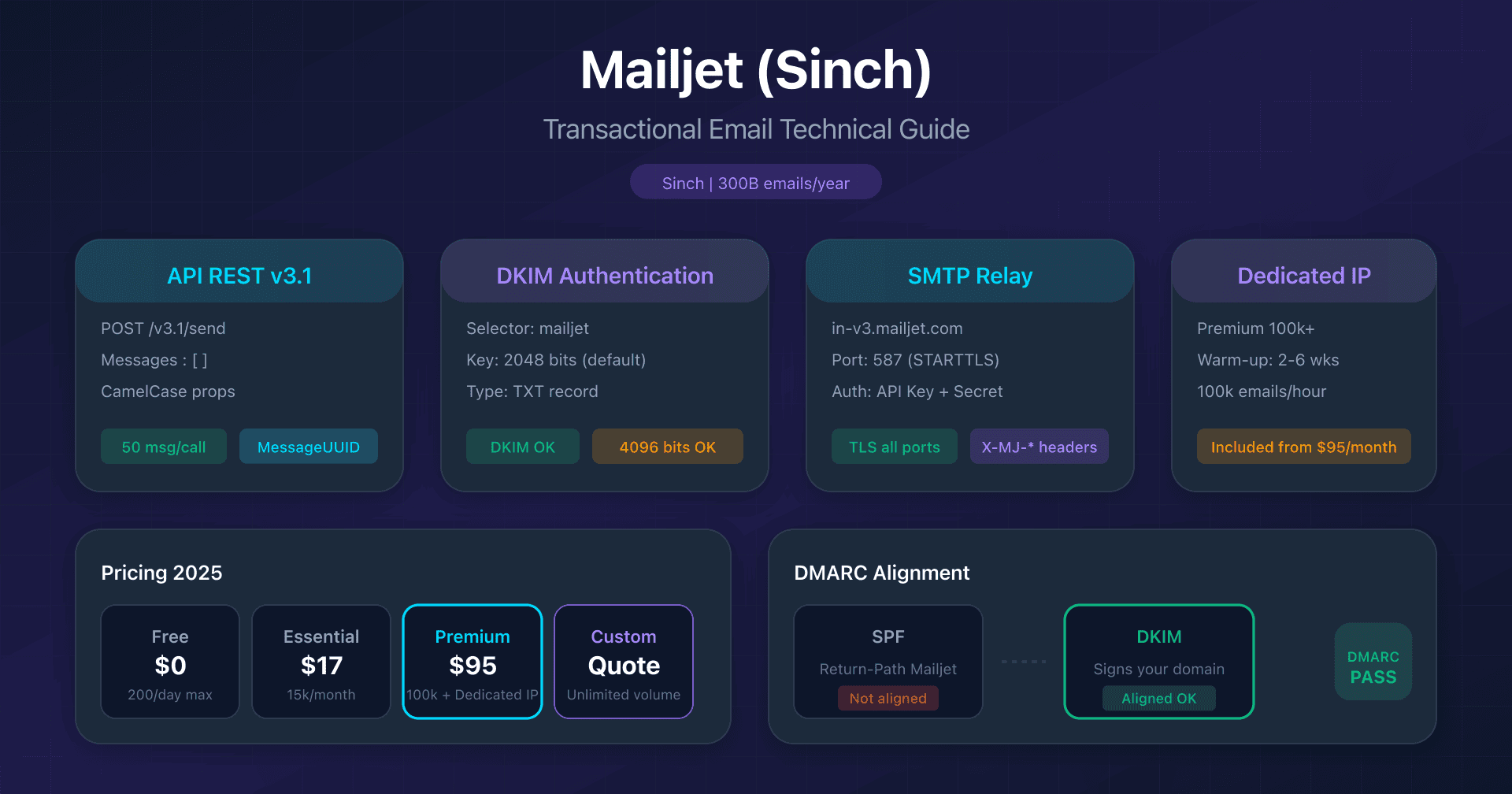 Mailjet (Sinch)

Transactional Email Technical Guide

Sinch | 300B emails/year

API REST v3.1

POST /v3.1/send
Messages : [ ]
CamelCase props

50 msg/call
MessageUUID

DKIM Authentication

Selector: mailjet
Key: 2048 bits (default)
Type: TXT record

DKIM OK
4096 bits OK

SMTP Relay

in-v3.mailjet.com
Port: 587 (STARTTLS)
Auth: API Key + Secret

TLS all ports
X-MJ-* headers

Dedicated IP

Premium 100k+
Warm-up: 2-6 wks
100k emails/hour

Included from $95/month

Pricing 2025

Free
$0
200/day max

Essential
$17
15k/month

Premium
$95
100k + Dedicated IP

Custom
Quote
Unlimited volume

DMARC Alignment

SPF
Return-Path Mailjet
Not aligned

DKIM
Signs your domain
Aligned OK

DMARC
PASS